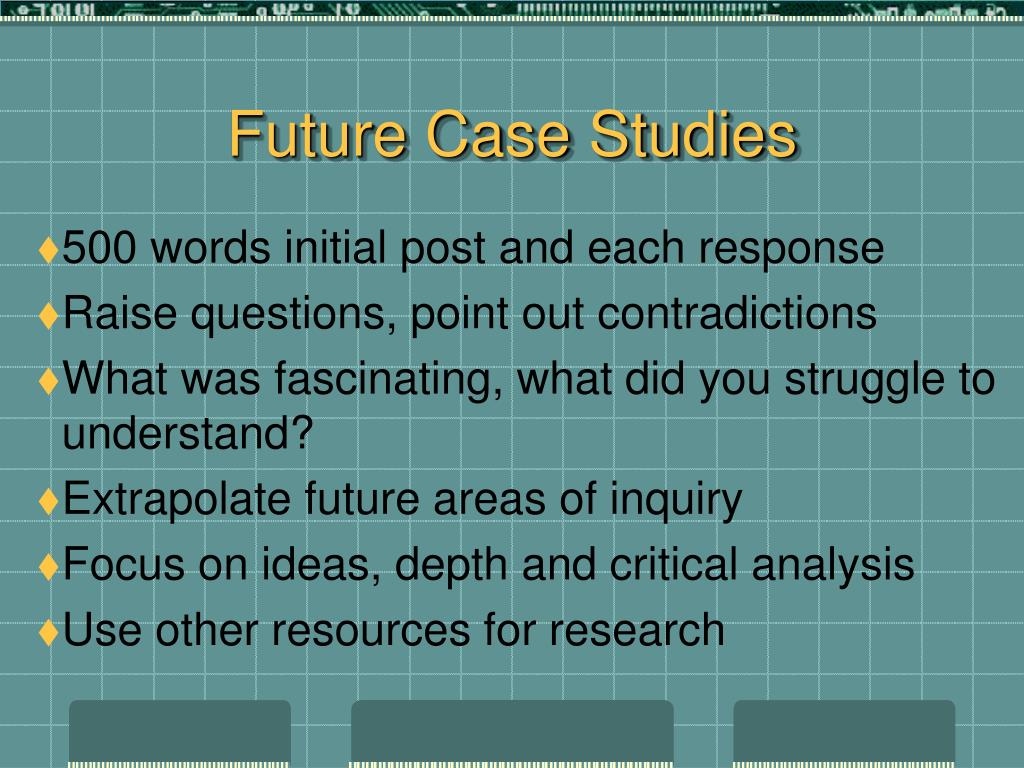 Future Case Studies

♦500 words initial post and each response
♦Raise questions, point out contradictions
♦What was fascinating, what did you struggle to understand?
♦Extrapolate future areas of inquiry
♦Focus on ideas, depth and critical analysis
♦Use other resources for research